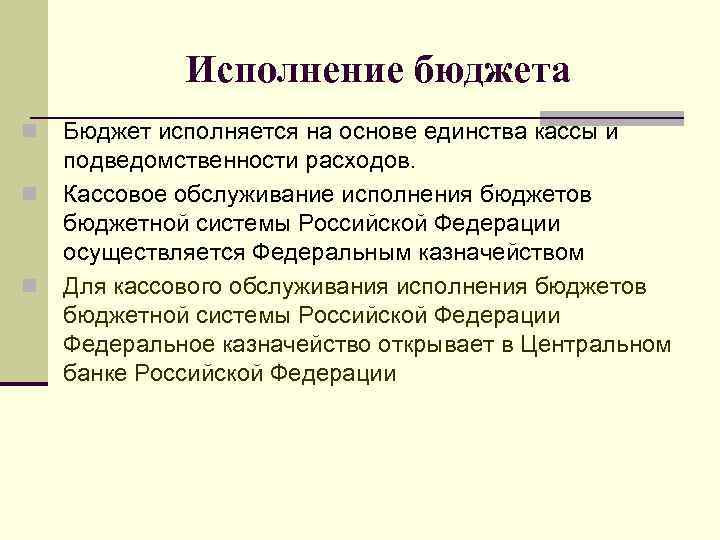 Исполнение бюджета

Бюджет исполняется на основе единства кассы и подведомственности расходов.

Кассовое обслуживание исполнения бюджетов бюджетной системы Российской Федерации осуществляется Федеральным казначейством

Для кассового обслуживания исполнения бюджетов бюджетной системы Российской Федерации Федеральное казначейство открывает в Центральном банке Российской Федерации